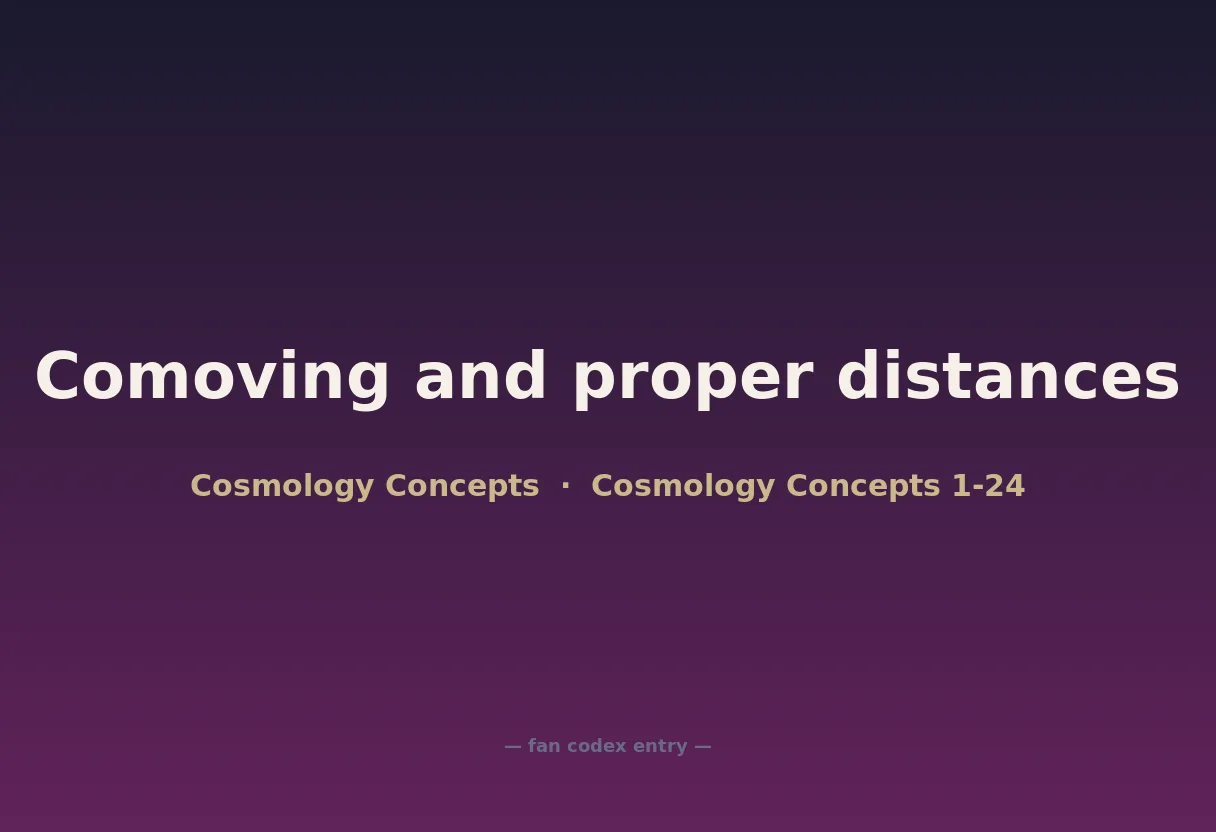 Comoving and proper distances

Cosmology Concepts · Cosmology Concepts 1-24

— fan codex entry —